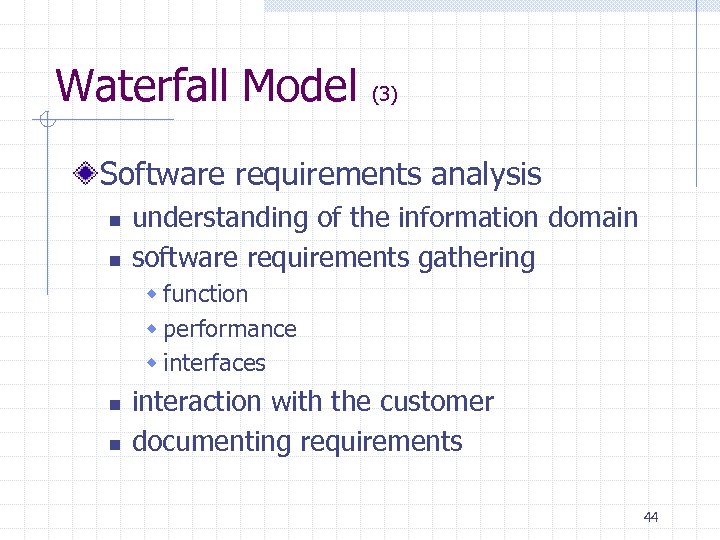 Waterfall Model (3)

Software requirements analysis

- understanding of the information domain
- software requirements gathering
  - function
  - performance
  - interfaces
- interaction with the customer
- documenting requirements

44